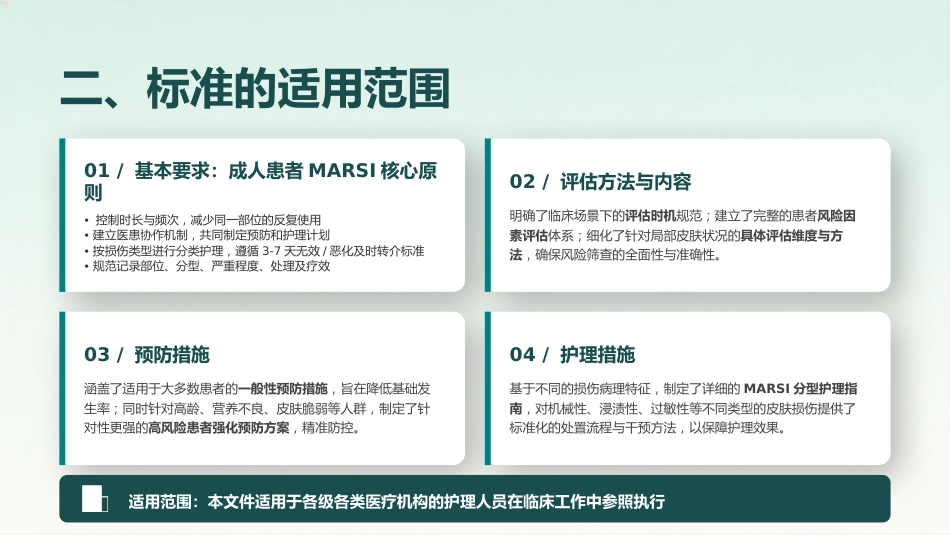 二、标准的适用范围

01 / 基本要求：成人患者 MARSI 核心原则

• 控制时长与频次，减少同一部位的反复使用
• 建立医患协作机制，共同制定预防和护理计划
• 按损伤类型进行分类护理，遵循 3-7 天无效 / 恶化及时转介标准
• 规范记录部位、分型、严重程度、处理及疗效

02 / 评估方法与内容

明确了临床场景下的评估时机规范；建立了完整的患者风险因素评估体系；细化了针对局部皮肤状况的具体评估维度与方法，确保风险筛查的全面性与准确性。

03 / 预防措施

涵盖了适用于大多数患者的一般性预防措施，旨在降低基础发生率；同时针对高龄、营养不良、皮肤脆弱等人群，制定了针对性更强的高风险患者强化预防方案，精准防控。

04 / 护理措施

基于不同的损伤病理特征，制定了详细的 MARSI 分型护理指南，对机械性、浸渍性、过敏性等不同类型的皮肤损伤提供了标准化的处置流程与干预方法，以保障护理效果。

适用范围：本文件适用于各级各类医疗机构的护理人员在临床工作中参照执行